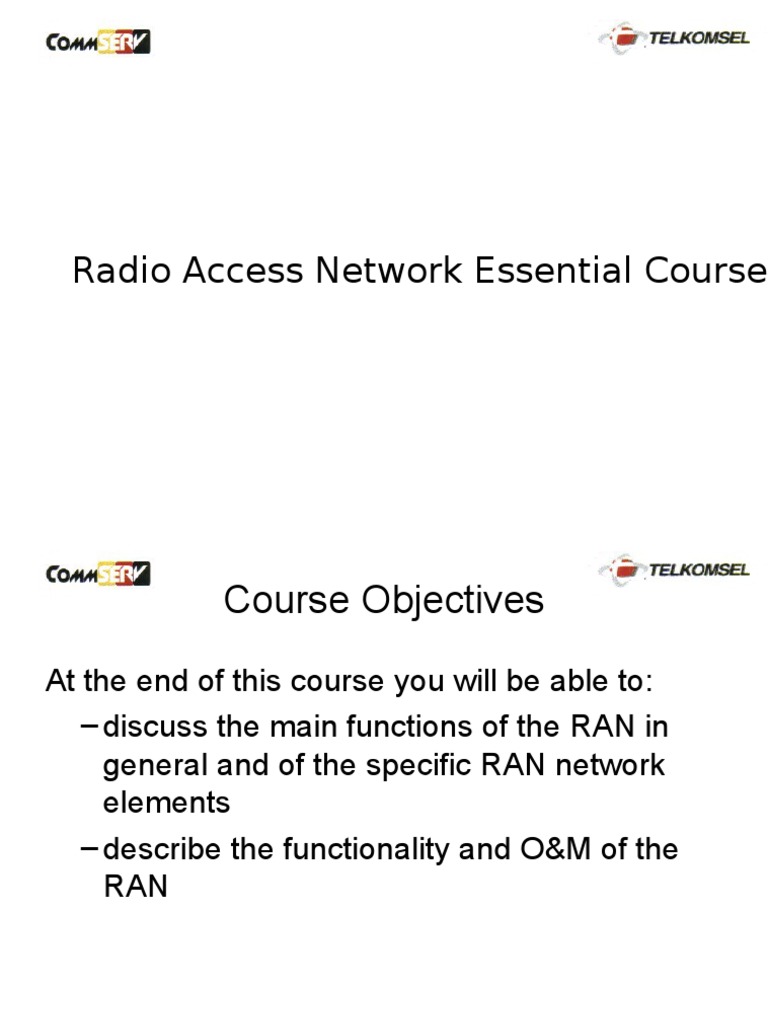 COMMSERV

TELKOMSEL

Radio Access Network Essential Course

COMMSERV

TELKOMSEL

Course Objectives

At the end of this course you will be able to:

– discuss the main functions of the RAN in general and of the specific RAN network elements

– describe the functionality and O&M of the RAN